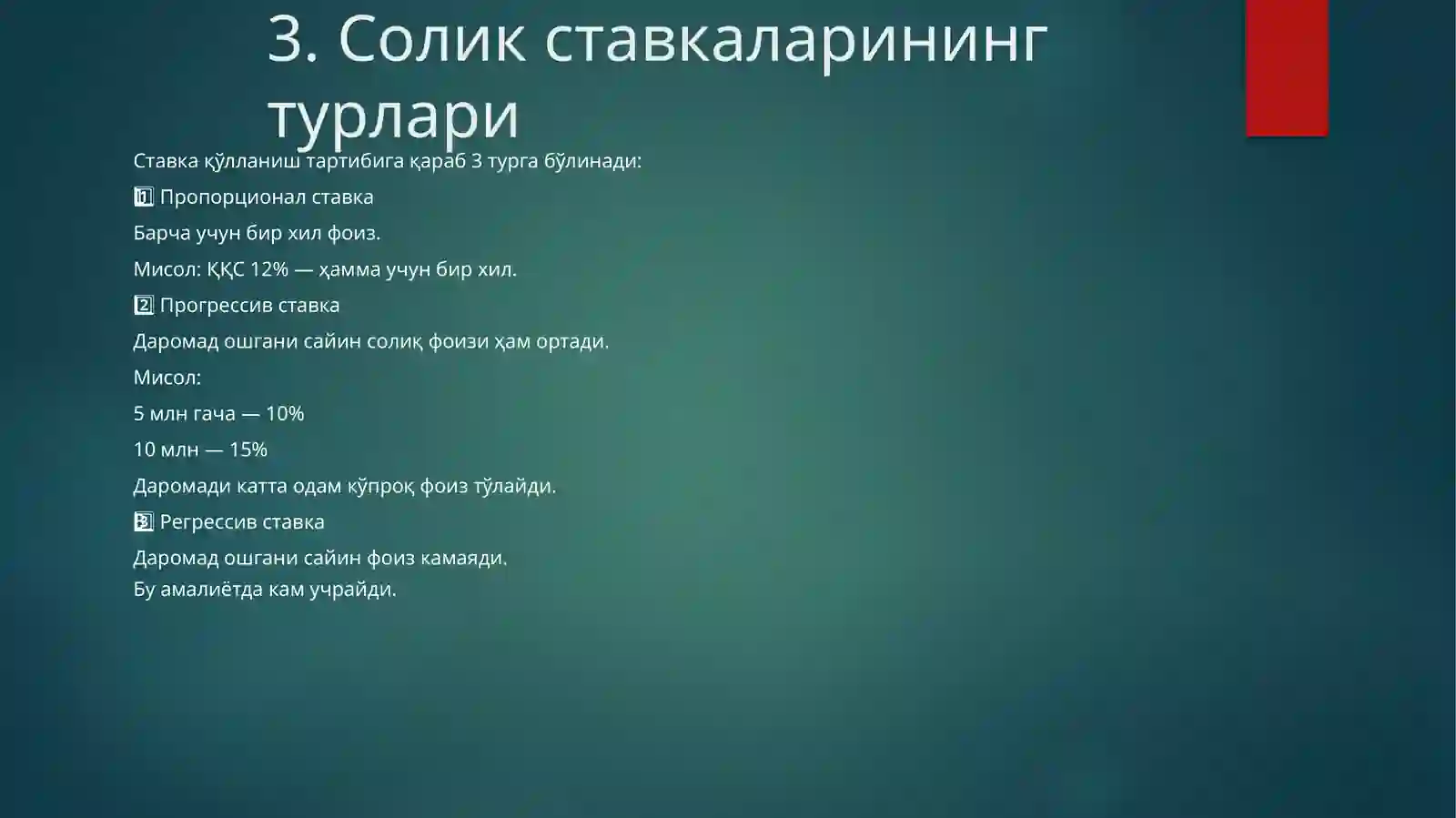 3. Солик ставкаларининг турлари

Ставка қўлланиш тартибига қараб 3 турга бўлинади:

1️⃣ Пропорционал ставка

Барча учун бир хил фоиз.

Мисол: ҚҚС 12% — ҳамма учун бир хил.

2️⃣ Прогрессив ставка

Даромад ошгани сайин солиқ фоизи ҳам ортади.

Мисол:

5 млн гача — 10%

10 млн — 15%

Даромади катта одам кўпроқ фоиз тўлайди.

3️⃣ Регрессив ставка

Даромад ошгани сайин фоиз камаяди.
Бу амалиётда кам учрайди.